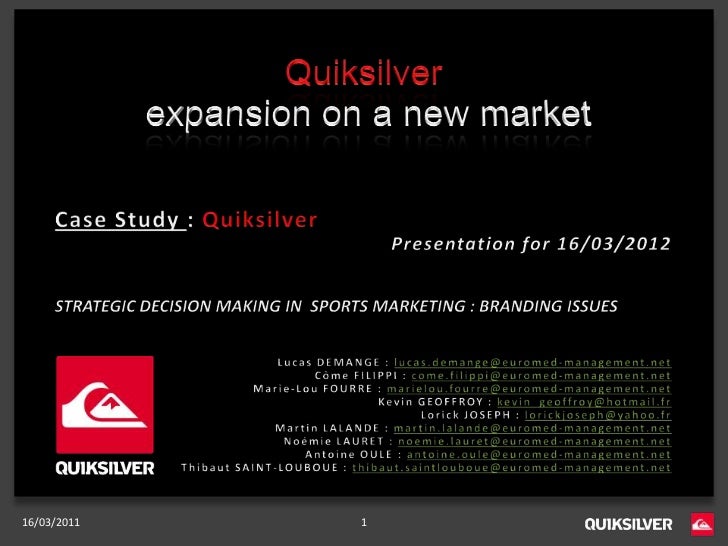 Quiksilver
expansion on a new market

Case Study : Quiksilver

Presentation for 16/03/2012

STRATEGIC DECISION MAKING IN SPORTS MARKETING : BRANDING ISSUES

QUIKSILVER

Lucas DEMANGE : lucas.demange@euromed-management.net
Côme FILIPPI : come.filippi@euromed-management.net
Marie-Lou FOURRE : marielou.fourre@euromed-management.net
Kevin GEOFFROY : kevin_geoffroy@hotmail.fr
Lorick JOSEPH : lorickjoseph@yahoo.fr
Martin LALANDE : martin.lalande@euromed-management.net
Noémie LAURET : noemie.lauret@euromed-management.net
Antoine OULE : antoine.oule@euromed-management.net
Thibaut SAINT-LOUBOUE : thibaut.saintlouboue@euromed-management.net

16/03/2011

1

QUIKSILVER